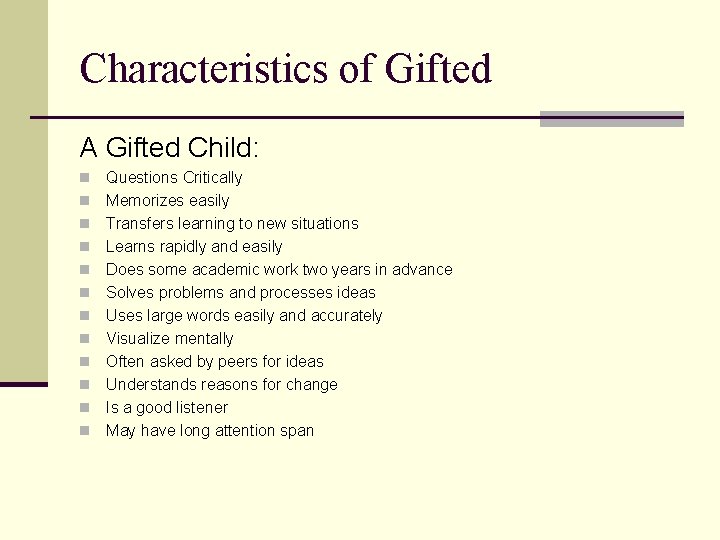 Characteristics of Gifted

A Gifted Child:

- Questions Critically
- Memorizes easily
- Transfers learning to new situations
- Learns rapidly and easily
- Does some academic work two years in advance
- Solves problems and processes ideas
- Uses large words easily and accurately
- Visualize mentally
- Often asked by peers for ideas
- Understands reasons for change
- Is a good listener
- May have long attention span